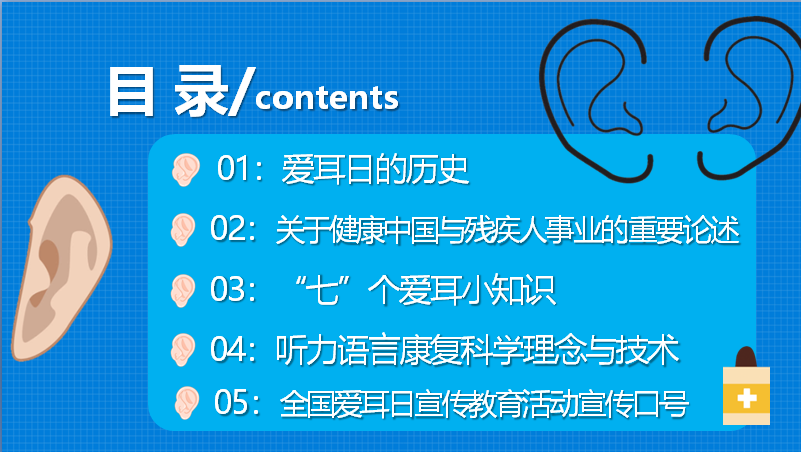 目 录/contents

01：爱耳日的历史

02：关于健康中国与残疾人事业的重要论述

03：“七”个爱耳小知识

04：听力语言康复科学理念与技术

05：全国爱耳日宣传教育活动宣传口号